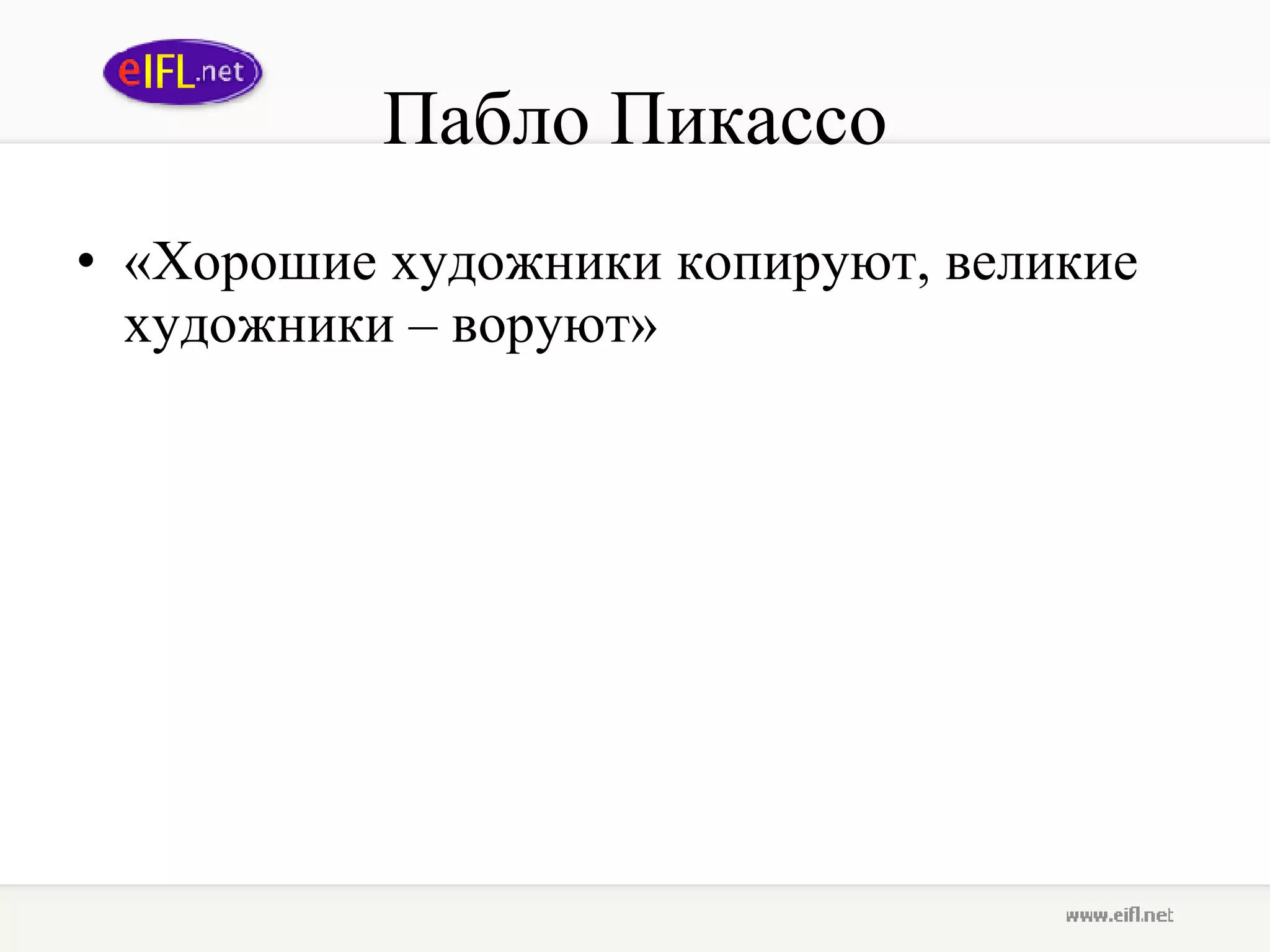 eIFL.net

Пабло Пикассо

• «Хорошие художники копируют, великие художники – воруют»

www.eifl.net